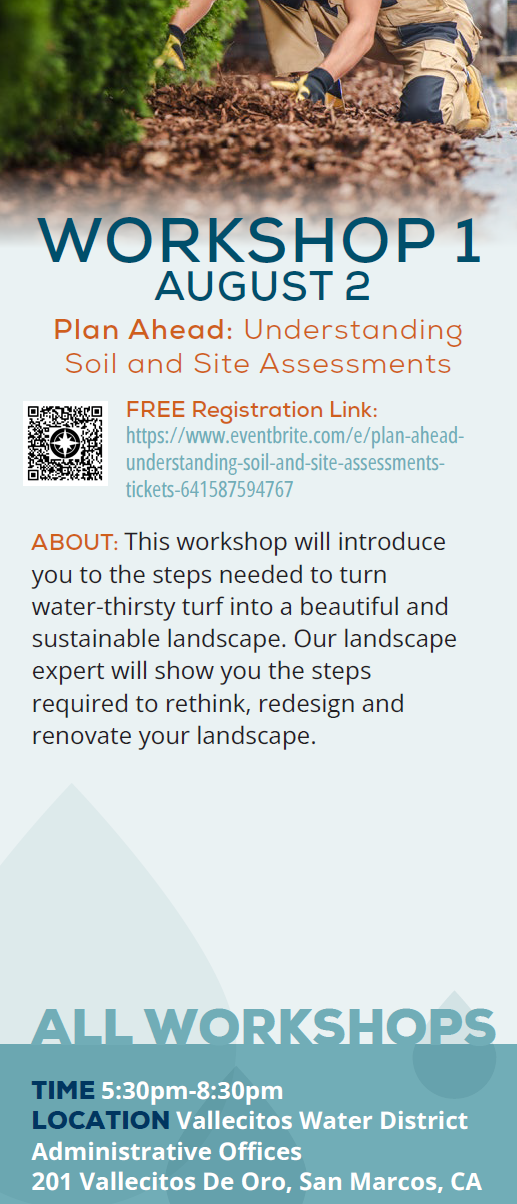 WORKSHOP 1
AUGUST 2

Plan Ahead: Understanding Soil and Site Assessments

FREE Registration Link:
https://www.eventbrite.com/e/plan-ahead-understanding-soil-and-site-assessments-tickets-641587594767

ABOUT: This workshop will introduce you to the steps needed to turn water-thirsty turf into a beautiful and sustainable landscape. Our landscape expert will show you the steps required to rethink, redesign and renovate your landscape.

ALL WORKSHOPS

TIME 5:30pm-8:30pm
LOCATION Vallecitos Water District Administrative Offices
201 Vallecitos De Oro, San Marcos, CA